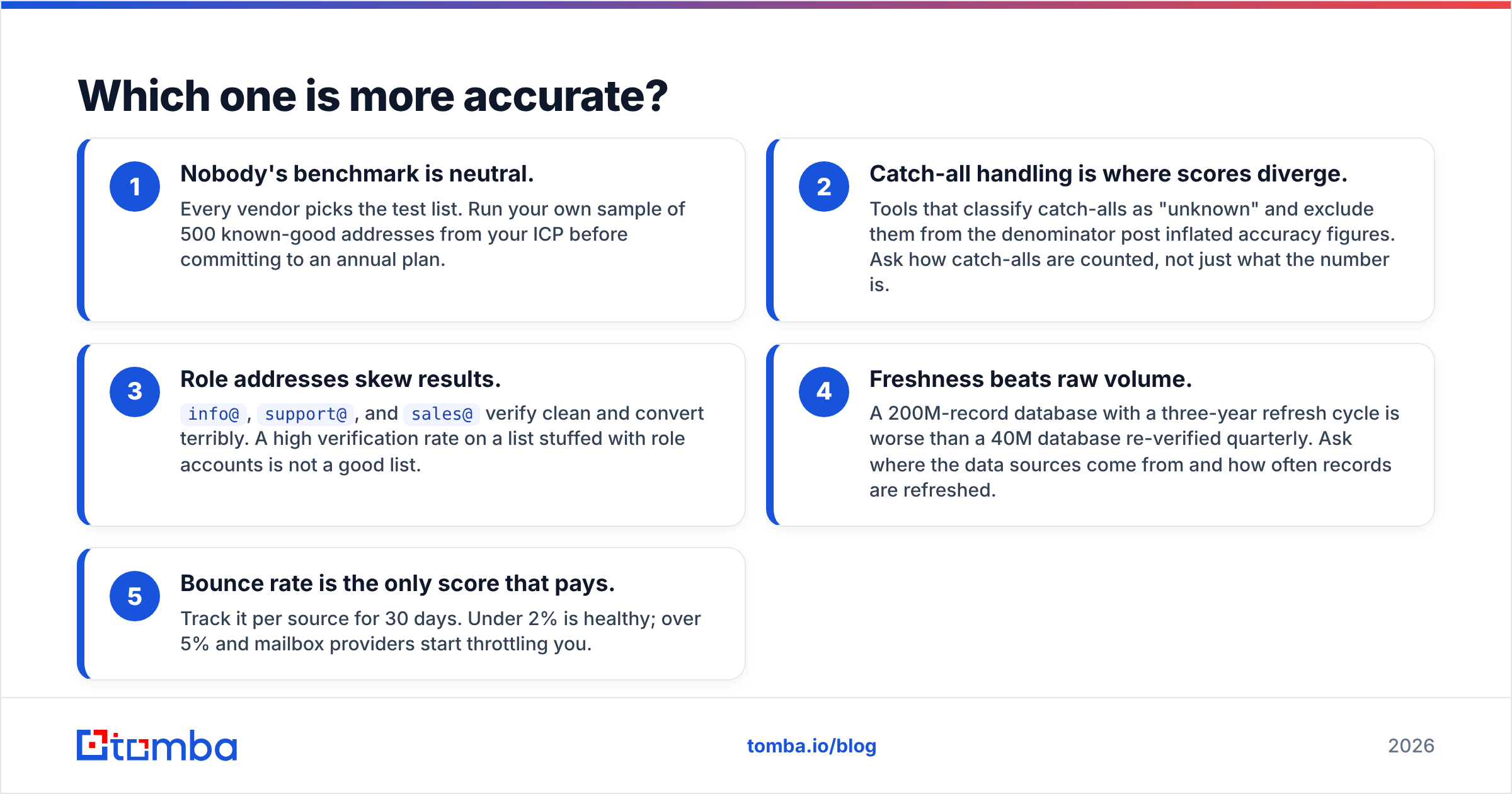 Which one is more accurate?

1 Nobody's benchmark is neutral.
Every vendor picks the test list. Run your own sample of 500 known-good addresses from your ICP before committing to an annual plan.

2 Catch-all handling is where scores diverge.
Tools that classify catch-alls as "unknown" and exclude them from the denominator post inflated accuracy figures. Ask how catch-alls are counted, not just what the number is.

3 Role addresses skew results.
info@, support@, and sales@ verify clean and convert terribly. A high verification rate on a list stuffed with role accounts is not a good list.

4 Freshness beats raw volume.
A 200M-record database with a three-year refresh cycle is worse than a 40M database re-verified quarterly. Ask where the data sources come from and how often records are refreshed.

5 Bounce rate is the only score that pays.
Track it per source for 30 days. Under 2% is healthy; over 5% and mailbox providers start throttling you.

tomba

tomba.io/blog

2026